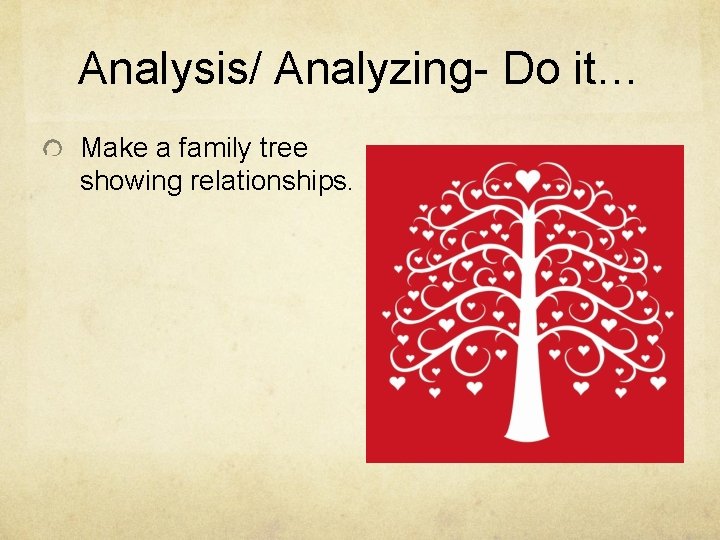 Analysis/ Analyzing- Do it…

Make a family tree showing relationships.